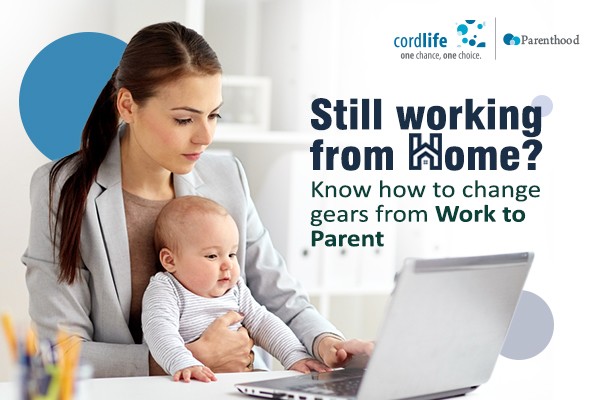 cordlife
one chance, one choice.

Parenthood

Still working from Home?

Know how to change gears from Work to Parent